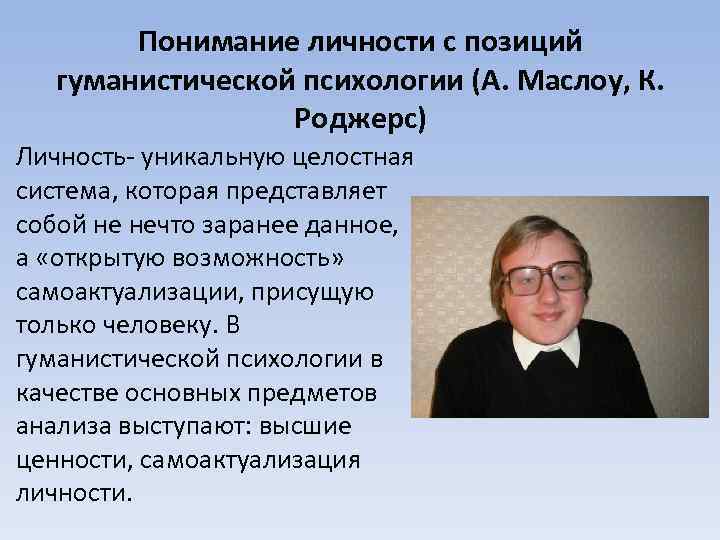 Понимание личности с позиций гуманистической психологии (А. Маслоу, К. Роджерс)

Личность- уникальную целостная система, которая представляет собой не нечто заранее данное, а «открытую возможность» самоактуализации, присущую только человеку. В гуманистической психологии в качестве основных предметов анализа выступают: высшие ценности, самоактуализация личности.